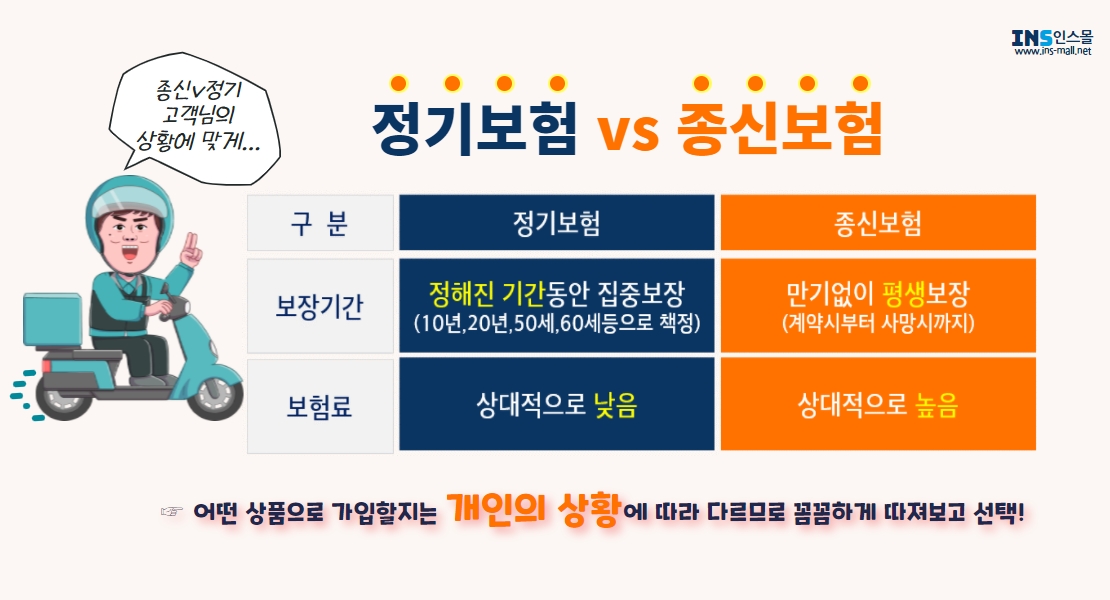 INS인스몰
www.ins-mall.net

종신v정기
고객님의
상황에 맞게...

정기보험 vs 종신보험

| 구 분 | 정기보험 | 종신보험 |
|---|---|---|
| 보장기간 | 정해진 기간동안 집중보장 (10년,20년,50세,60세등으로 책정) | 만기없이 평생보장 (계약시부터 사망시까지) |
| 보험료 | 상대적으로 낮음 | 상대적으로 높음 |

☞ 어떤 상품으로 가입할지는 개인의 상황에 따라 다르므로 꼼꼼하게 따져보고 선택!